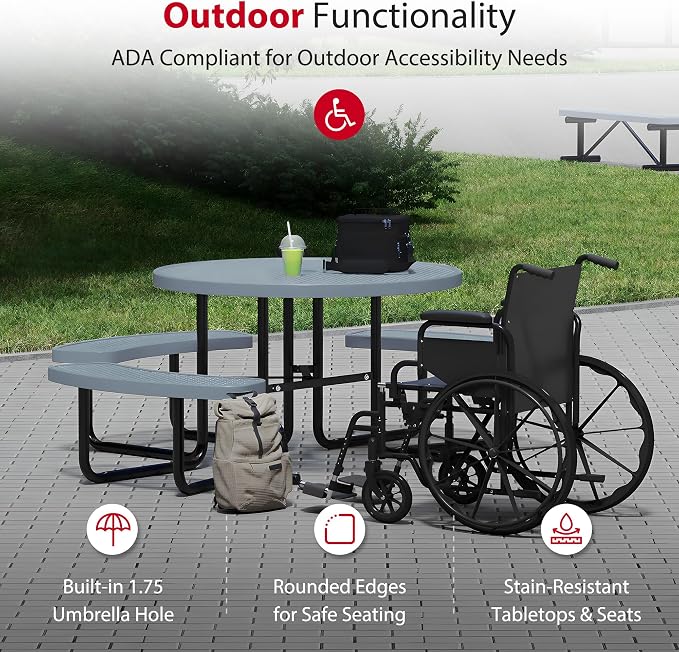 Outdoor Functionality
ADA Compliant for Outdoor Accessibility Needs

Built-in 1.75
Umbrella Hole

Rounded Edges
for Safe Seating

Stain-Resistant
Tabletops & Seats